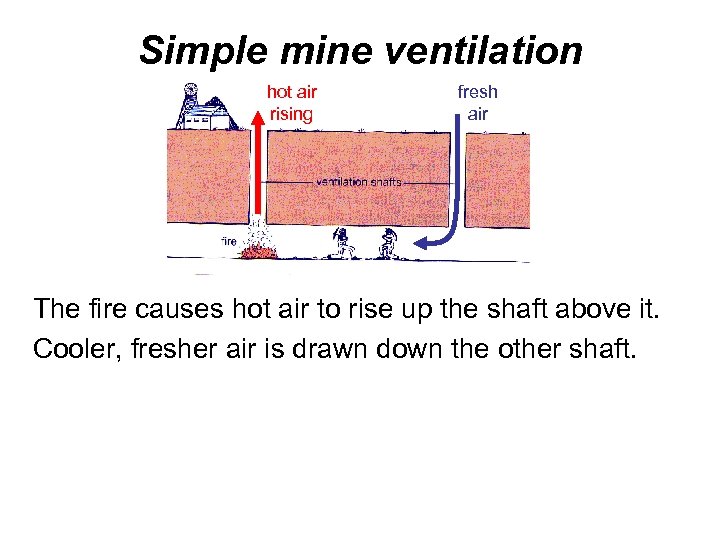 Simple mine ventilation

hot air rising

fresh air

ventilation shafts

fire

The fire causes hot air to rise up the shaft above it.

Cooler, fresher air is drawn down the other shaft.